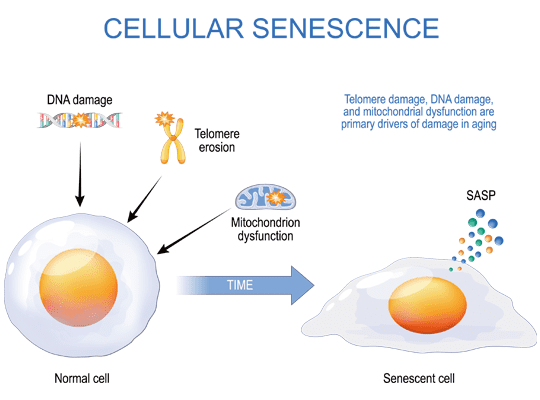 CELLULAR SENESCENCE

DNA damage

Telomere erosion

Telomere damage, DNA damage, and mitochondrial dysfunction are primary drivers of damage in aging

Mitochondrion dysfunction

SASP

TIME

Normal cell

Senescent cell